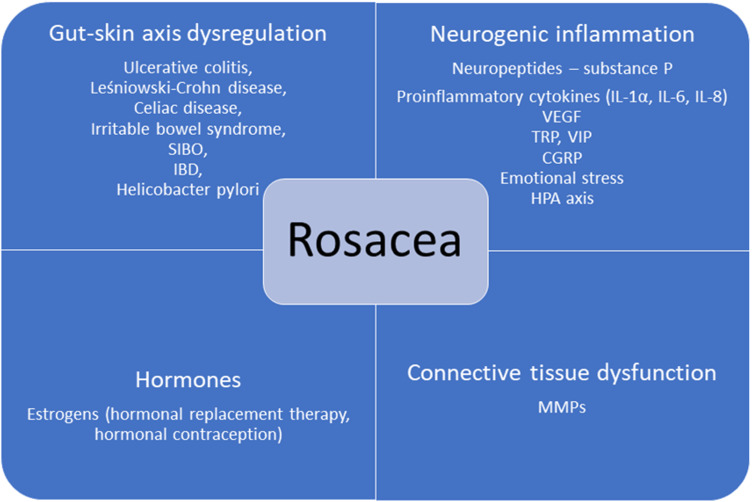 Gut-skin axis dysregulation

Ulcerative colitis,
Leśniowski-Crohn disease,
Celiac disease,
Irritable bowel syndrome,
SIBO,
IBD,
Helicobacter pylori

Neurogenic inflammation

Neuropeptides – substance P
Proinflammatory cytokines (IL-1α, IL-6, IL-8)
VEGF
TRP, VIP
CGRP
Emotional stress
HPA axis

Rosacea

Hormones

Estrogens (hormonal replacement therapy, hormonal contraception)

Connective tissue dysfunction

MMPs